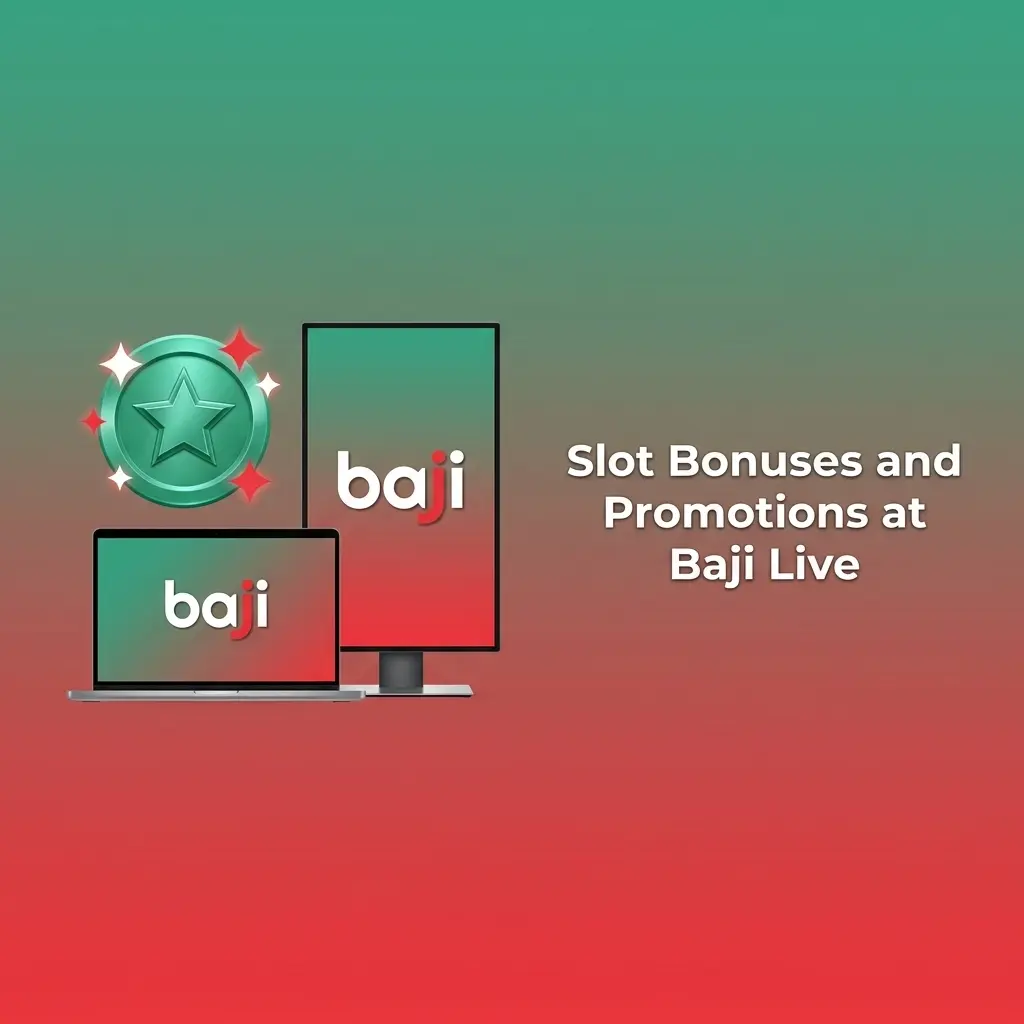 baji

baji

Slot Bonuses and Promotions at Baji Live